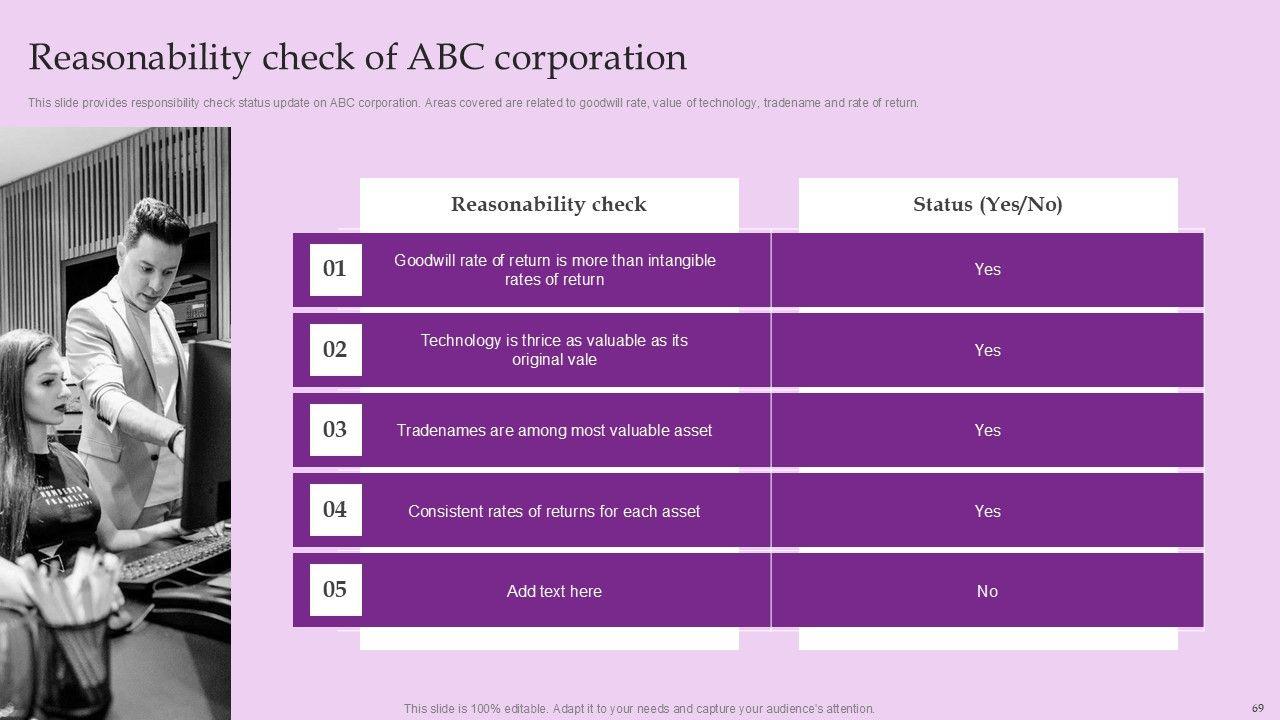 Reasonability check of ABC corporation

This slide provides responsibility check status update on ABC corporation. Areas covered are related to goodwill rate, value of technology, tradename and rate of return.

| | Reasonability check | Status (Yes/No) |
|---|---|---|
| 01 | Goodwill rate of return is more than intangible rates of return | Yes |
| 02 | Technology is thrice as valuable as its original vale | Yes |
| 03 | Tradenames are among most valuable asset | Yes |
| 04 | Consistent rates of returns for each asset | Yes |
| 05 | Add text here | No |

This slide is 100% editable. Adapt it to your needs and capture your audience's attention.

69